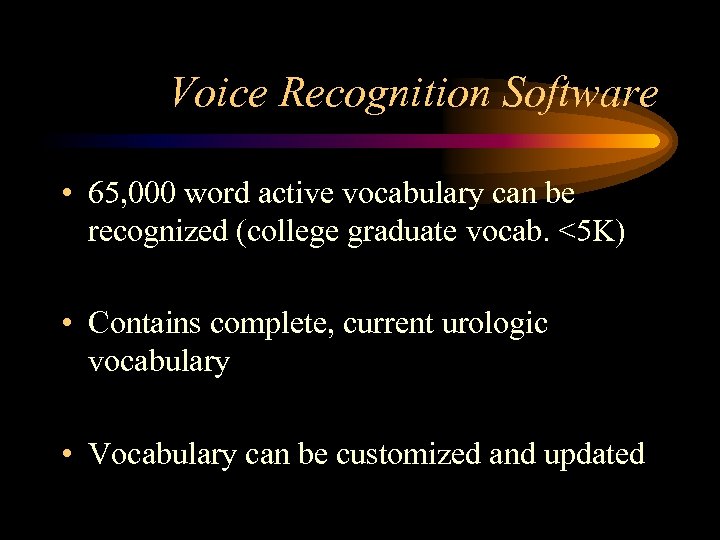 Voice Recognition Software

• 65,000 word active vocabulary can be recognized (college graduate vocab. <5K)

• Contains complete, current urologic vocabulary

• Vocabulary can be customized and updated